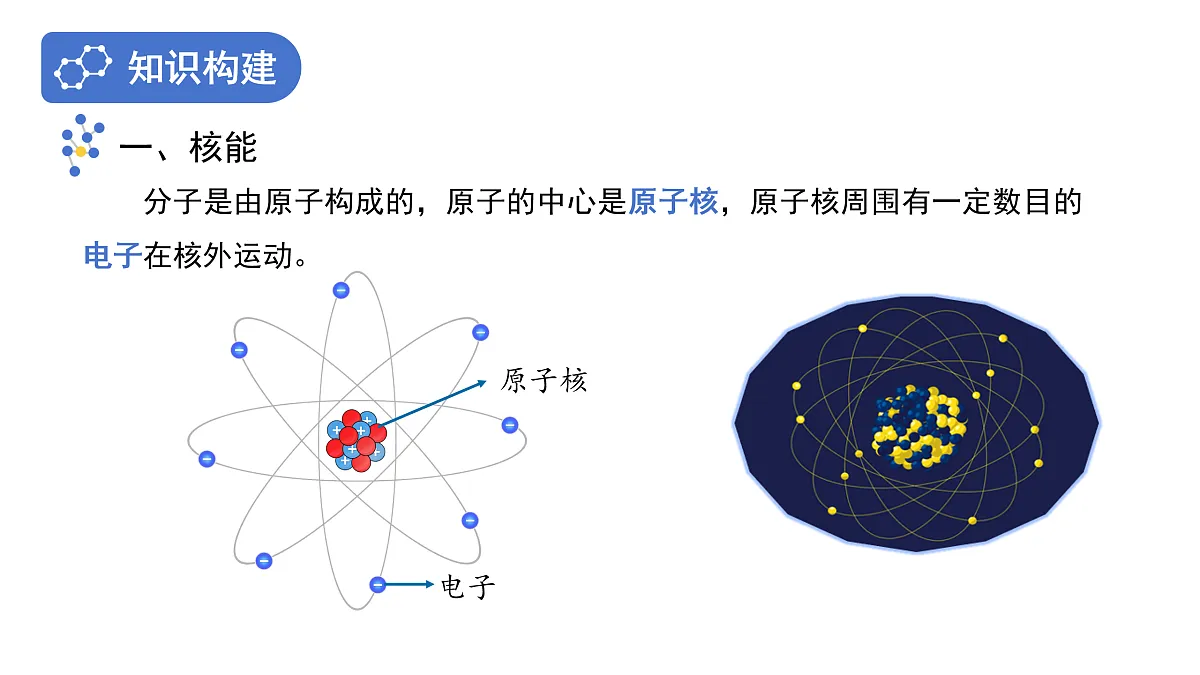 知识构建

一、核能

分子是由原子构成的，原子的中心是原子核，原子核周围有一定数目的电子在核外运动。

原子核

电子